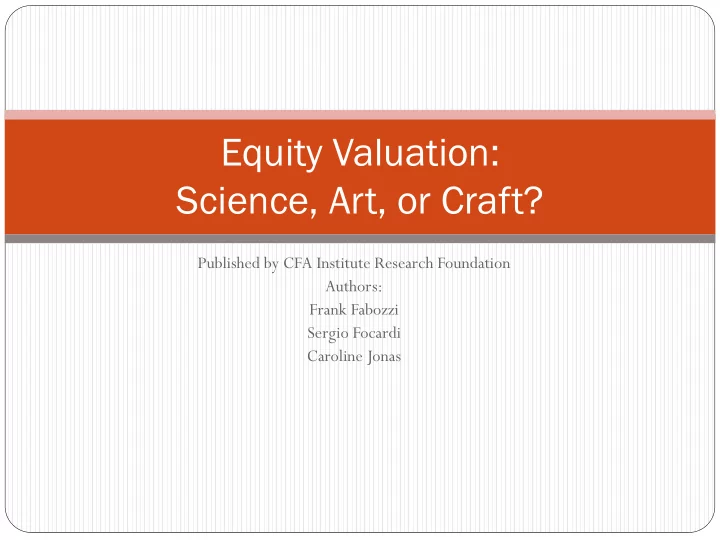 Equity Valuation:
Science, Art, or Craft?

Published by CFA Institute Research Foundation
Authors:
Frank Fabozzi
Sergio Focardi
Caroline Jonas